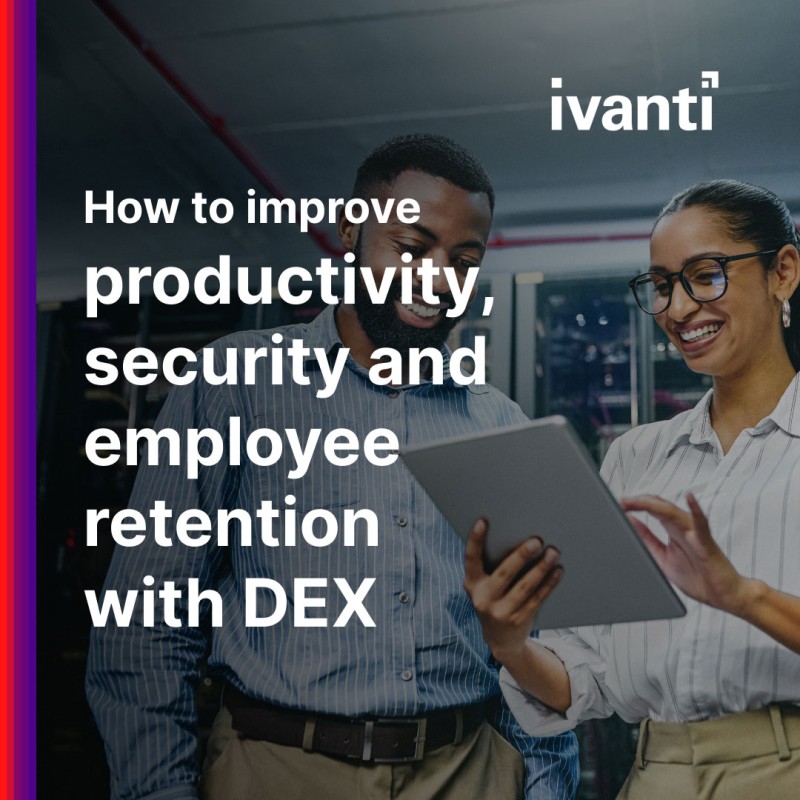 ivanti

How to improve productivity, security and employee retention with DEX